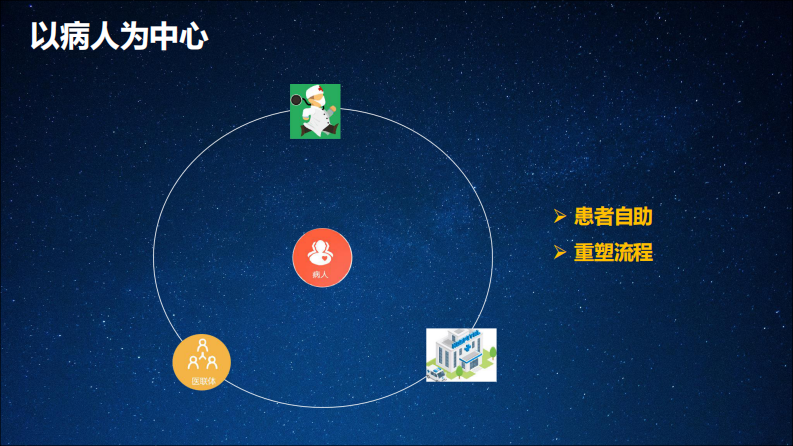 以病人为中心

病人

医联体

➢ 患者自助
➢ 重塑流程